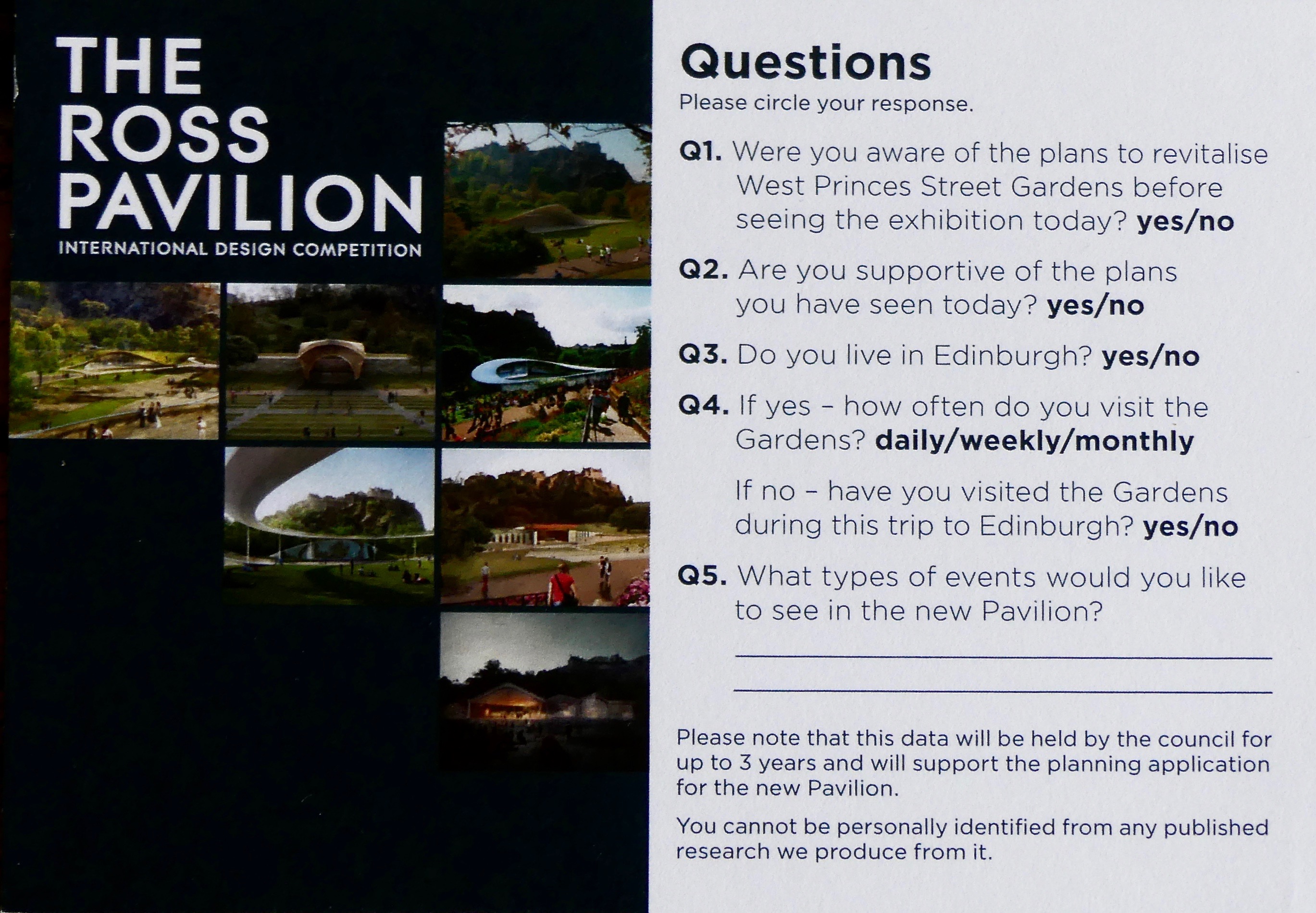 THE ROSS PAVILION

INTERNATIONAL DESIGN COMPETITION

Questions

Please circle your response.

Q1. Were you aware of the plans to revitalise West Princes Street Gardens before seeing the exhibition today? yes/no

Q2. Are you supportive of the plans you have seen today? yes/no

Q3. Do you live in Edinburgh? yes/no

Q4. If yes – how often do you visit the Gardens? daily/weekly/monthly

If no – have you visited the Gardens during this trip to Edinburgh? yes/no

Q5. What types of events would you like to see in the new Pavilion?

Please note that this data will be held by the council for up to 3 years and will support the planning application for the new Pavilion.

You cannot be personally identified from any published research we produce from it.